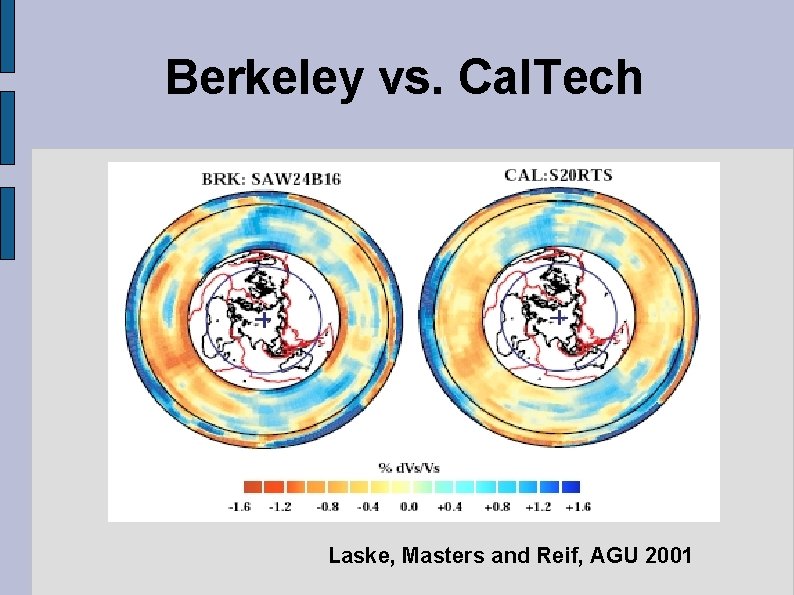 Berkeley vs. CalTech

BRK: SAW24B16

CAL:S20RTS

% dVs/Vs

-1.6 -1.2 -0.8 -0.4 0.0 +0.4 +0.8 +1.2 +1.6

Laske, Masters and Reif, AGU 2001